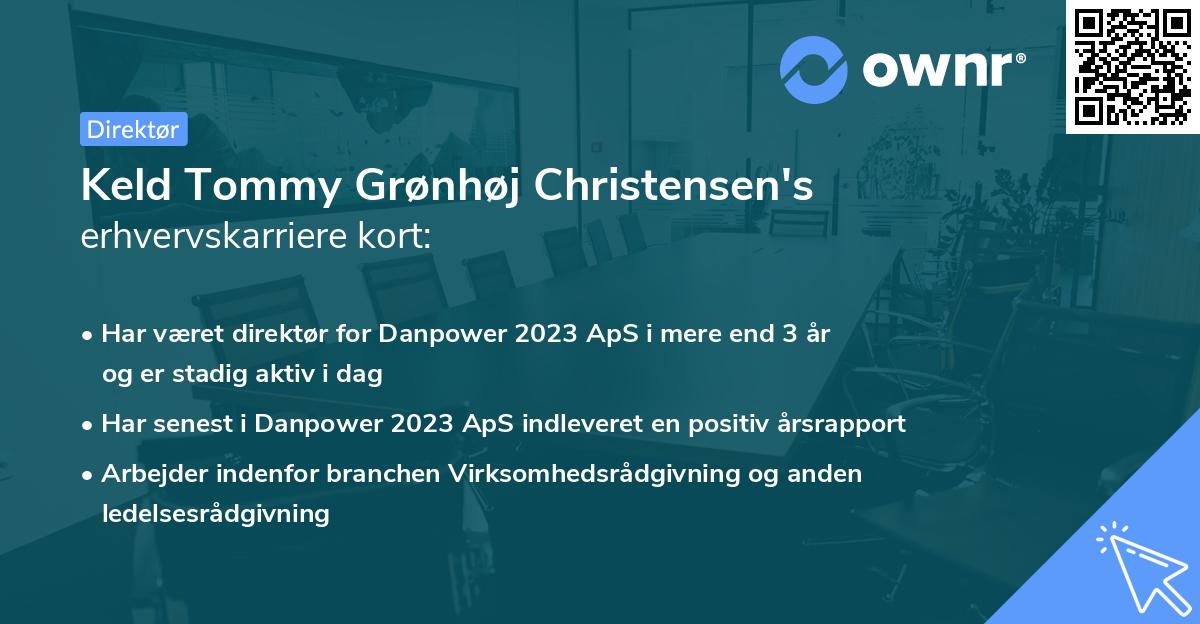 ownr®

Direktør

Keld Tommy Grønhøj Christensen's erhvervskarriere kort:

• Har været direktør for Danpower 2023 ApS i mere end 3 år og er stadig aktiv i dag

• Har senest i Danpower 2023 ApS indleveret en positiv årsrapport

• Arbejder indenfor branchen Virksomhedsrådgivning og anden ledelsesrådgivning